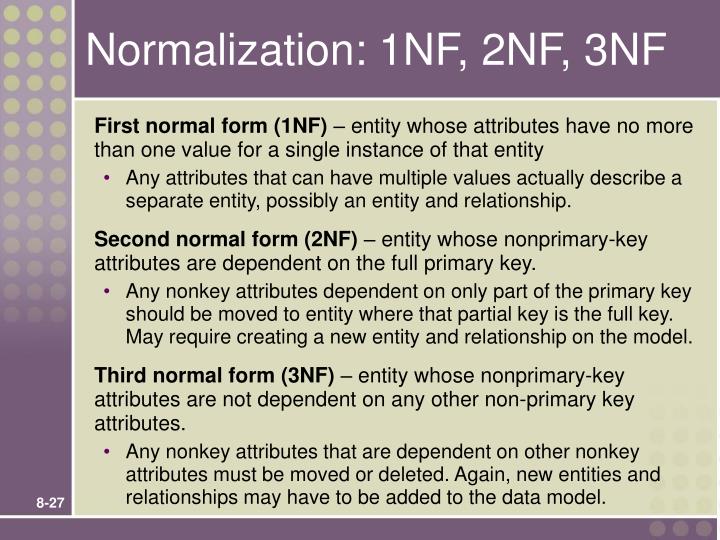 Normalization: 1NF, 2NF, 3NF

First normal form (1NF) – entity whose attributes have no more than one value for a single instance of that entity

• Any attributes that can have multiple values actually describe a separate entity, possibly an entity and relationship.

Second normal form (2NF) – entity whose nonprimary-key attributes are dependent on the full primary key.

• Any nonkey attributes dependent on only part of the primary key should be moved to entity where that partial key is the full key. May require creating a new entity and relationship on the model.

Third normal form (3NF) – entity whose nonprimary-key attributes are not dependent on any other non-primary key attributes.

• Any nonkey attributes that are dependent on other nonkey attributes must be moved or deleted. Again, new entities and relationships may have to be added to the data model.

8-27